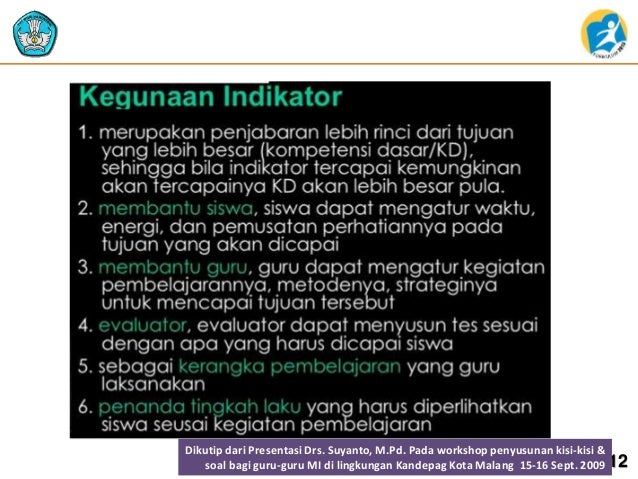 Kegunaan Indikator

1. merupakan penjabaran lebih rinci dari tujuan yang lebih besar (kompetensi dasar/KD), sehingga bila indikator tercapai kemungkinan akan tercapainya KD akan lebih besar pula.
2. membantu siswa, siswa dapat mengatur waktu, energi, dan pemusatan perhatiannya pada tujuan yang akan dicapai
3. membantu guru, guru dapat mengatur kegiatan pembelajarannya, metodenya, strateginya untuk mencapai tujuan tersebut
4. evaluator, evaluator dapat menyusun tes sesuai dengan apa yang harus dicapai siswa
5. sebagai kerangka pembelajaran yang guru laksanakan
6. penanda tingkah laku yang harus diperlihatkan siswa seusai kegiatan pembelajaran

Dikutip dari Presentasi Drs. Suyanto, M.Pd. Pada workshop penyusunan kisi-kisi & soal bagi guru-guru MI di lingkungan Kandepag Kota Malang 15-16 Sept. 2009

12